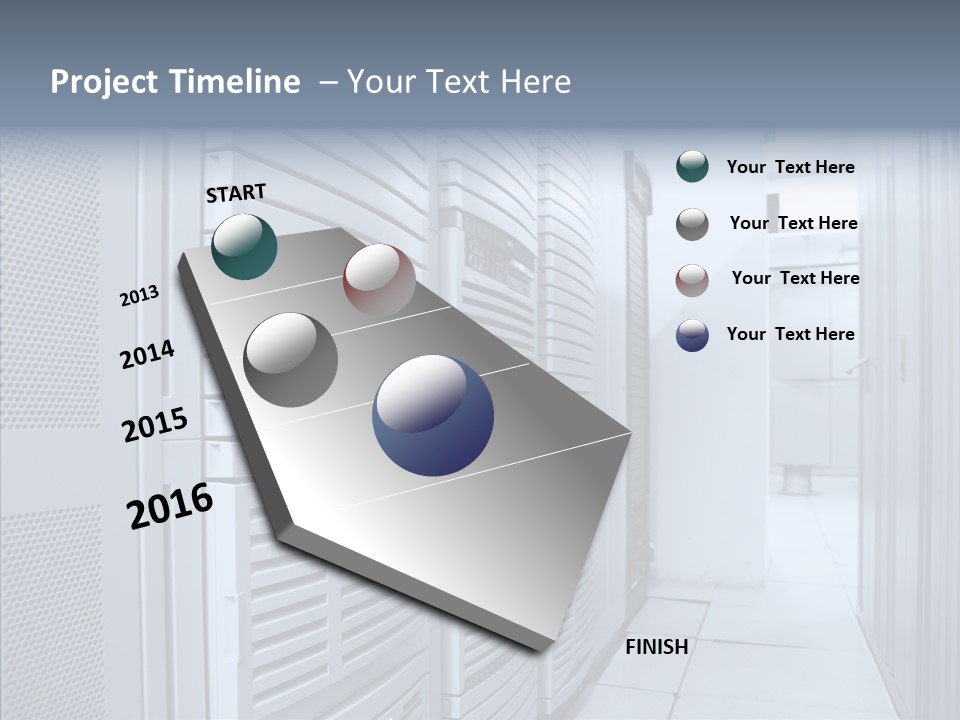 Project Timeline – Your Text Here

START

2013

2014

2015

2016

FINISH

Your Text Here

Your Text Here

Your Text Here

Your Text Here